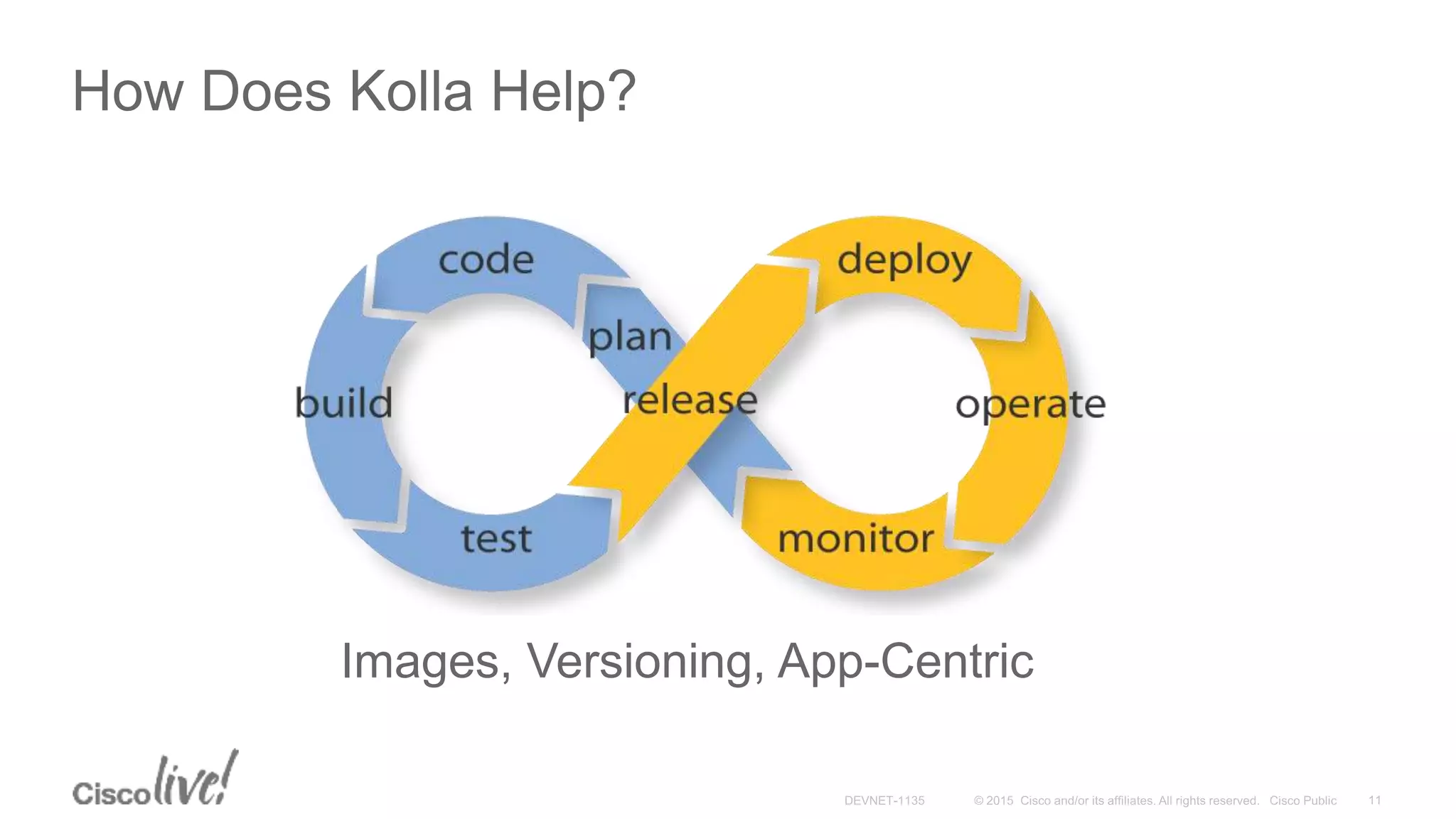 How Does Kolla Help?

code
plan
build
release
test
deploy
operate
monitor

Images, Versioning, App-Centric

Cisco live!

DEVNET-1135 © 2015 Cisco and/or its affiliates. All rights reserved. Cisco Public 11